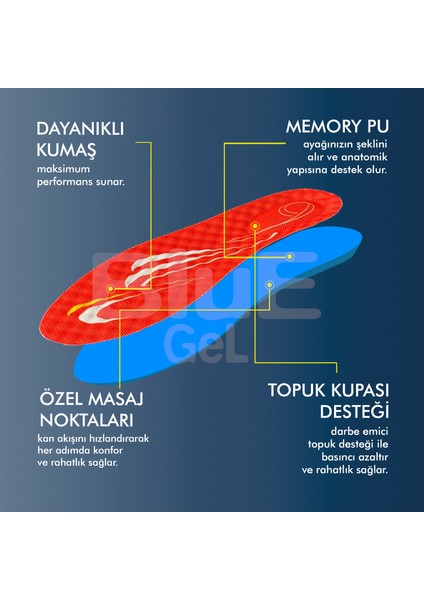 DAYANIKLI KUMAŞ
maksimum performans sunar.

MEMORY PU
ayağınızın şeklini alır ve anatomik yapısına destek olur.

BLUE GeL

ÖZEL MASAJ NOKTALARI
kan akışını hızlandırarak her adımda konfor ve rahatlık sağlar.

TOPUK KUPASI DESTEĞİ
darbe emici topuk desteği ile basıncı azaltır ve rahatlık sağlar.